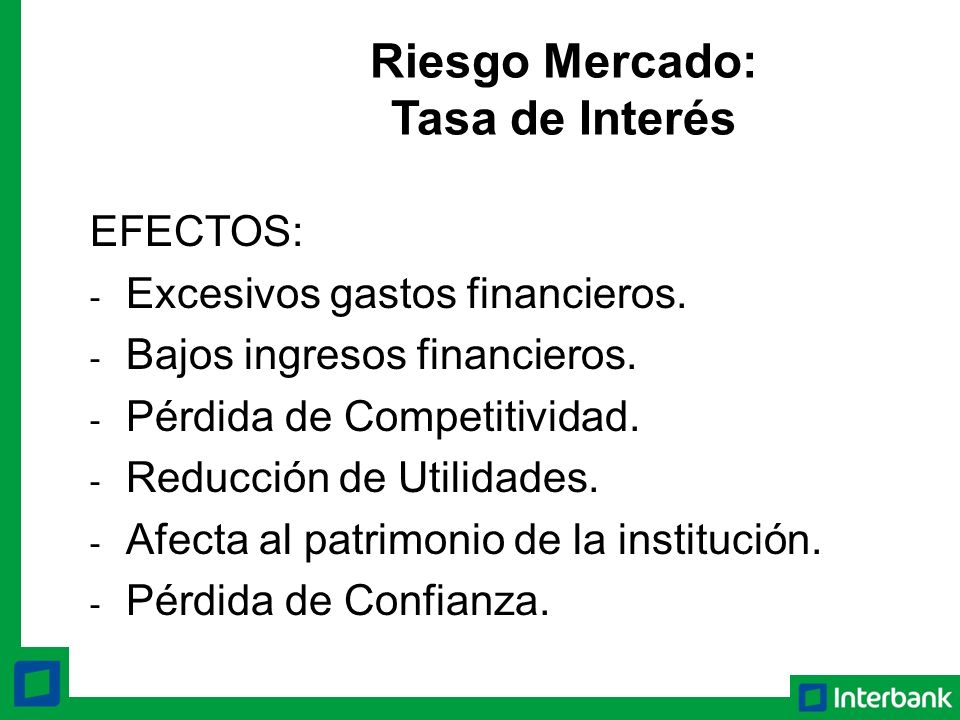 Riesgo Mercado:
Tasa de Interés

EFECTOS:
- Excesivos gastos financieros.
- Bajos ingresos financieros.
- Pérdida de Competitividad.
- Reducción de Utilidades.
- Afecta al patrimonio de la institución.
- Pérdida de Confianza.

Interbank